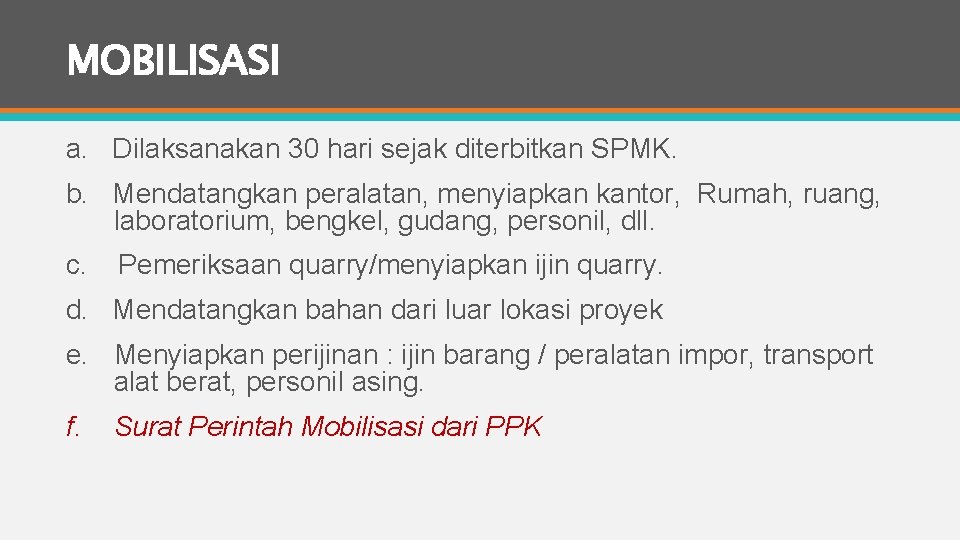 MOBILISASI

a. Dilaksanakan 30 hari sejak diterbitkan SPMK.

b. Mendatangkan peralatan, menyiapkan kantor, Rumah, ruang, laboratorium, bengkel, gudang, personil, dll.

c. Pemeriksaan quarry/menyiapkan ijin quarry.

d. Mendatangkan bahan dari luar lokasi proyek

e. Menyiapkan perijinan : ijin barang / peralatan impor, transport alat berat, personil asing.

f. Surat Perintah Mobilisasi dari PPK